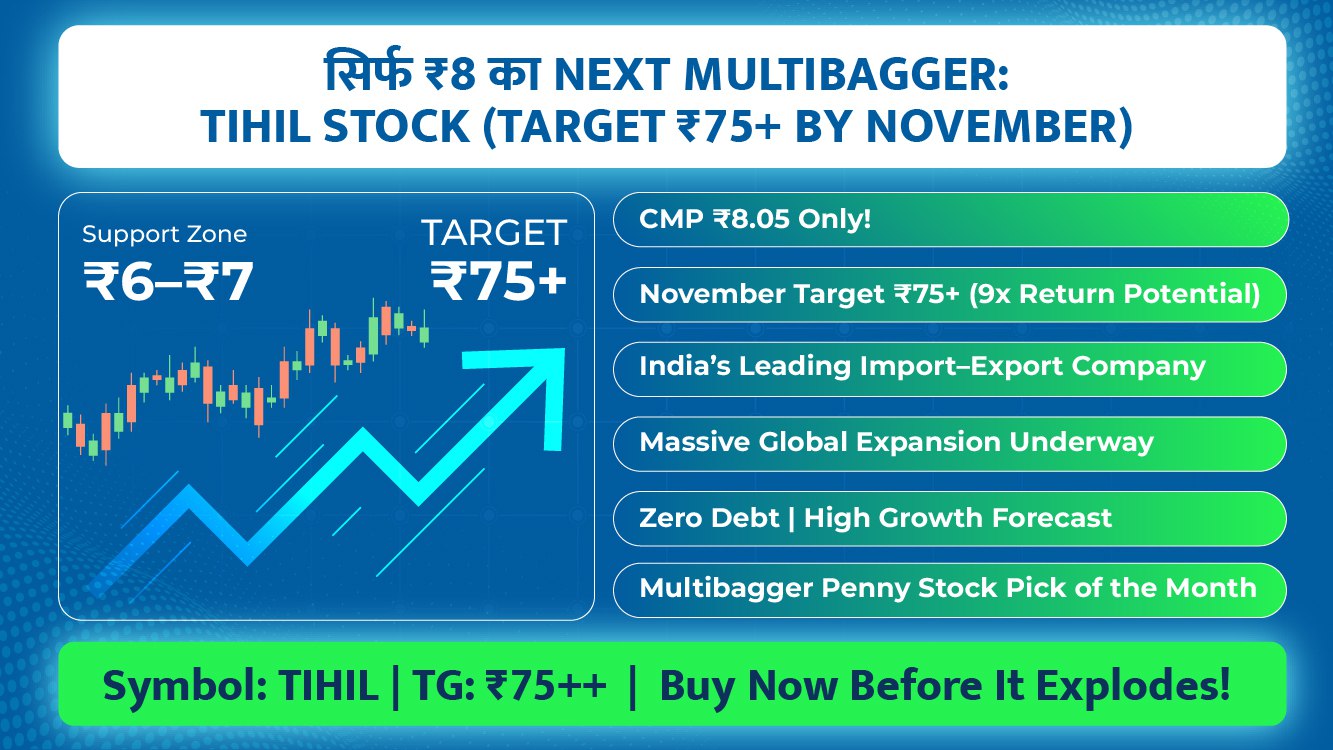 सिर्फ ₹8 का NEXT MULTIBAGGER:
TIHIL STOCK (TARGET ₹75+ BY NOVEMBER)

Support Zone
₹6–₹7

TARGET
₹75+

CMP ₹8.05 Only!

November Target ₹75+ (9x Return Potential)

India's Leading Import–Export Company

Massive Global Expansion Underway

Zero Debt | High Growth Forecast

Multibagger Penny Stock Pick of the Month

Symbol: TIHIL | TG: ₹75++ | Buy Now Before It Explodes!